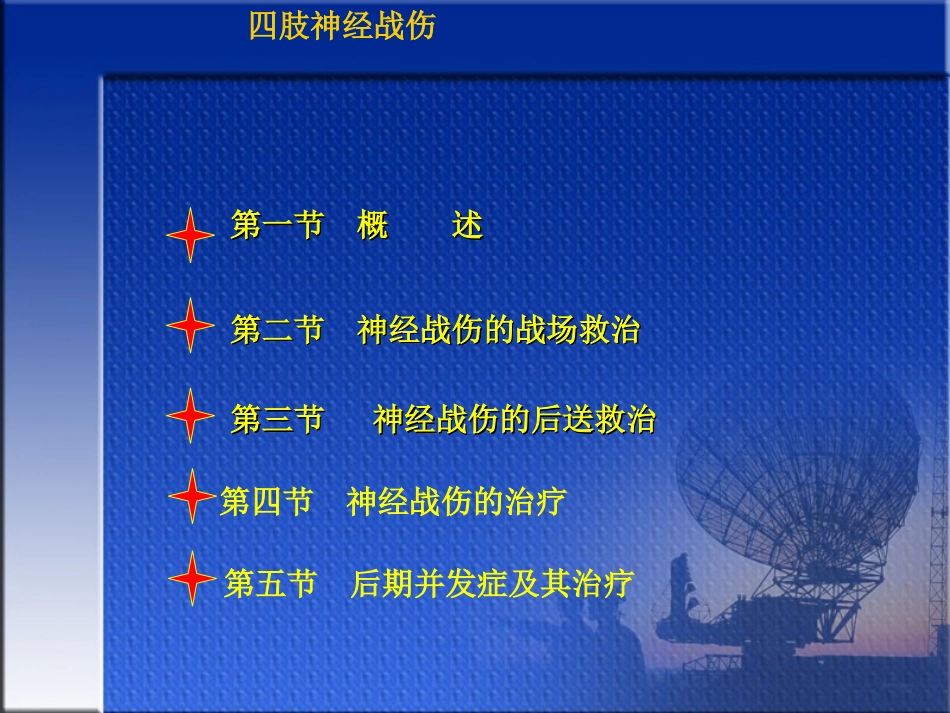 四肢神经战伤

第一节　概　　述

第二节　神经战伤的战场救治

第三节　神经战伤的后送救治

第四节　神经战伤的治疗

第五节　后期并发症及其治疗